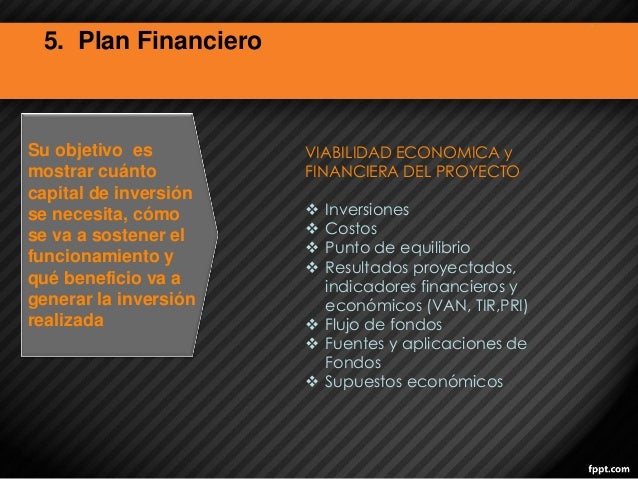 5. Plan Financiero

Su objetivo es mostrar cuánto capital de inversión se necesita, cómo se va a sostener el funcionamiento y qué beneficio va a generar la inversión realizada

VIABILIDAD ECONOMICA y FINANCIERA DEL PROYECTO

❖ Inversiones
❖ Costos
❖ Punto de equilibrio
❖ Resultados proyectados, indicadores financieros y económicos (VAN, TIR,PRI)
❖ Flujo de fondos
❖ Fuentes y aplicaciones de Fondos
❖ Supuestos económicos

fppt.com